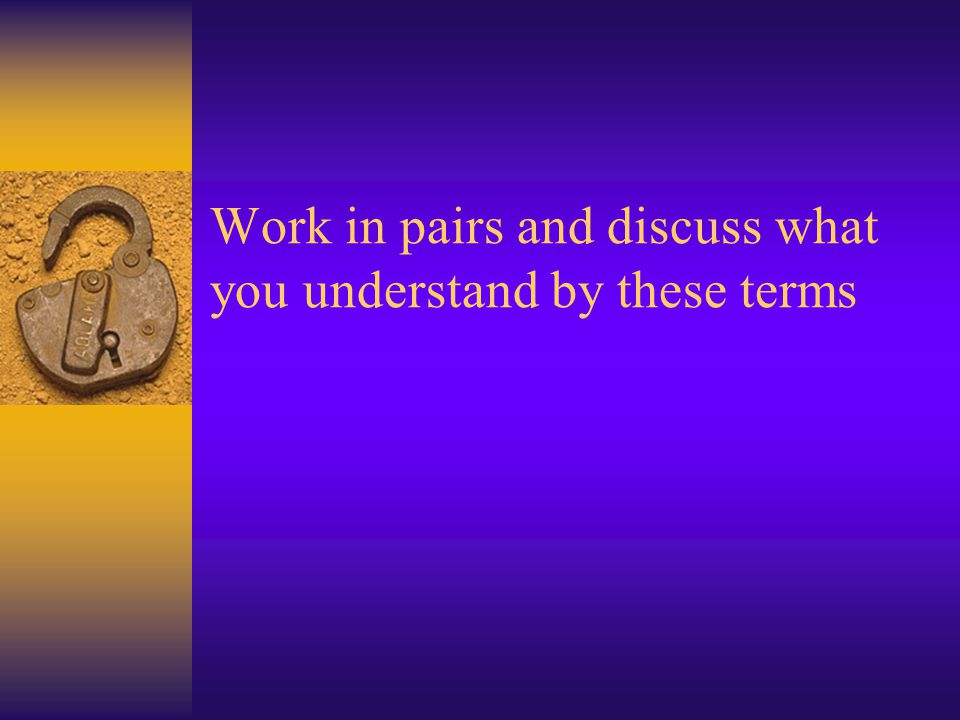 Work in pairs and discuss what you understand by these terms